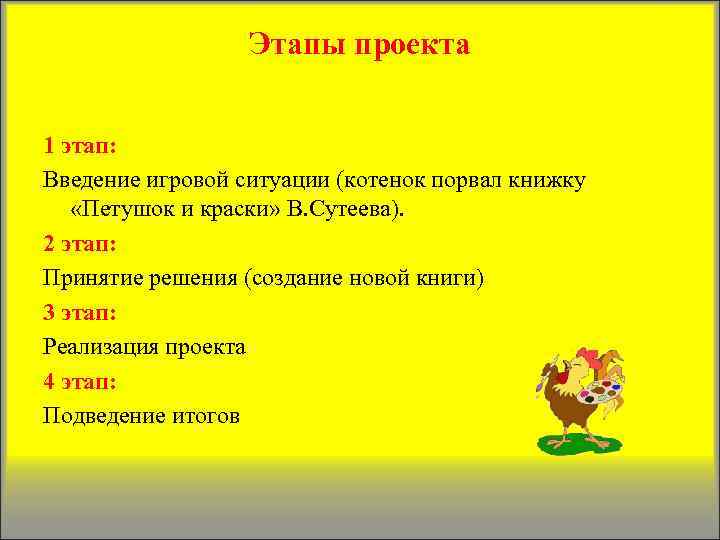 Этапы проекта

1 этап:

Введение игровой ситуации (котенок порвал книжку «Петушок и краски» В.Сутеева).

2 этап:

Принятие решения (создание новой книги)

3 этап:

Реализация проекта

4 этап:

Подведение итогов